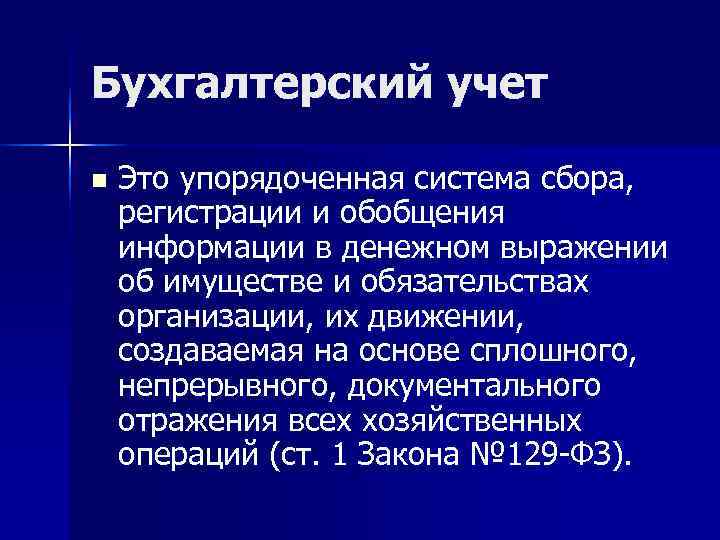 Бухгалтерский учет

Это упорядоченная система сбора, регистрации и обобщения информации в денежном выражении об имуществе и обязательствах организации, их движении, создаваемая на основе сплошного, непрерывного, документального отражения всех хозяйственных операций (ст. 1 Закона №129-ФЗ).